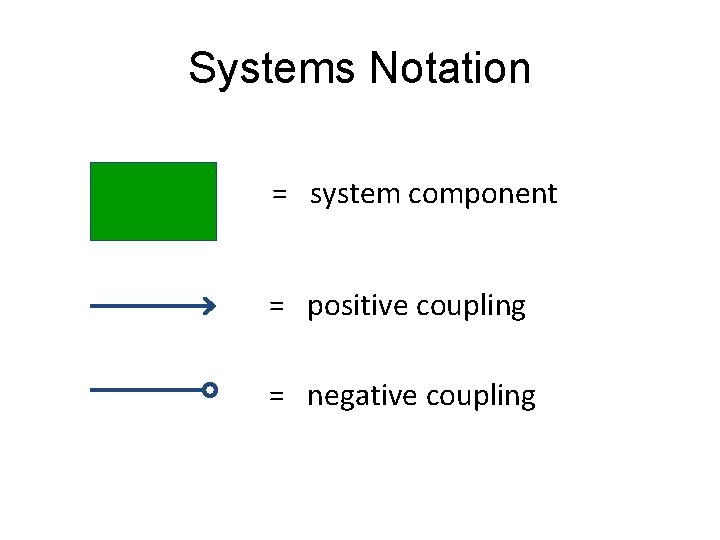 Systems Notation

= system component

= positive coupling

= negative coupling